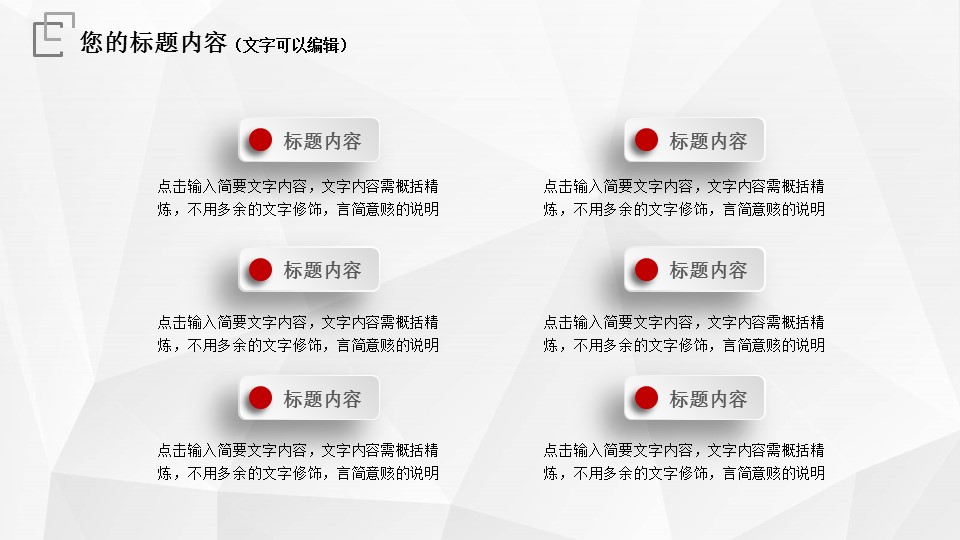 您的标题内容（文字可以编辑）

标题内容

点击输入简要文字内容，文字内容需概括精炼，不用多余的文字修饰，言简意赅的说明

标题内容

点击输入简要文字内容，文字内容需概括精炼，不用多余的文字修饰，言简意赅的说明

标题内容

点击输入简要文字内容，文字内容需概括精炼，不用多余的文字修饰，言简意赅的说明

标题内容

点击输入简要文字内容，文字内容需概括精炼，不用多余的文字修饰，言简意赅的说明

标题内容

点击输入简要文字内容，文字内容需概括精炼，不用多余的文字修饰，言简意赅的说明

标题内容

点击输入简要文字内容，文字内容需概括精炼，不用多余的文字修饰，言简意赅的说明